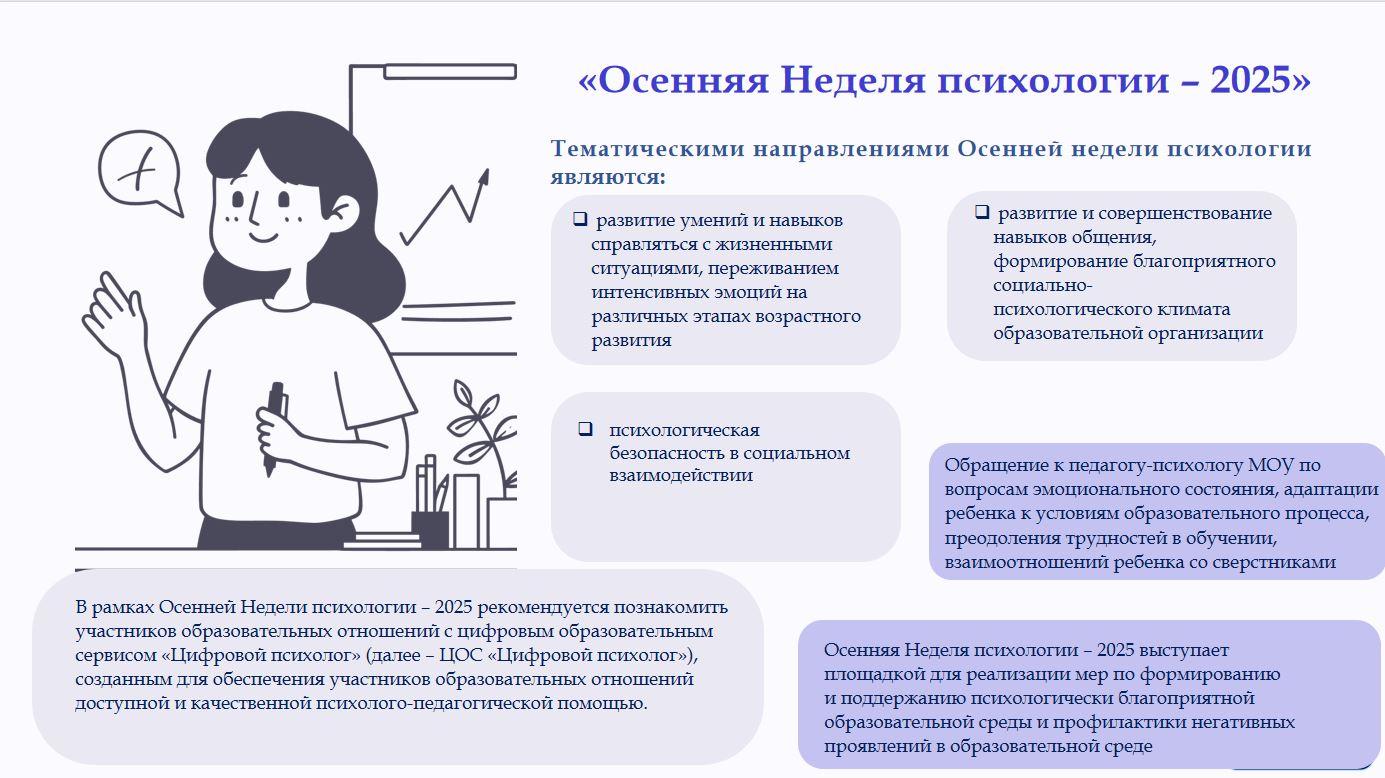 «Осенняя Неделя психологии – 2025»

Тематическими направлениями Осенней недели психологии являются:

❑ развитие умений и навыков справляться с жизненными ситуациями, переживанием интенсивных эмоций на различных этапах возрастного развития

❑ развитие и совершенствование навыков общения, формирование благоприятного социально-психологического климата образовательной организации

❑ психологическая безопасность в социальном взаимодействии

Обращение к педагогу-психологу МОУ по вопросам эмоционального состояния, адаптации ребенка к условиям образовательного процесса, преодоления трудностей в обучении, взаимоотношений ребенка со сверстниками

В рамках Осенней Недели психологии – 2025 рекомендуется познакомить участников образовательных отношений с цифровым образовательным сервисом «Цифровой психолог» (далее – ЦОС «Цифровой психолог»), созданным для обеспечения участников образовательных отношений доступной и качественной психолого-педагогической помощью.

Осенняя Неделя психологии – 2025 выступает площадкой для реализации мер по формированию и поддержанию психологически благоприятной образовательной среды и профилактики негативных проявлений в образовательной среде